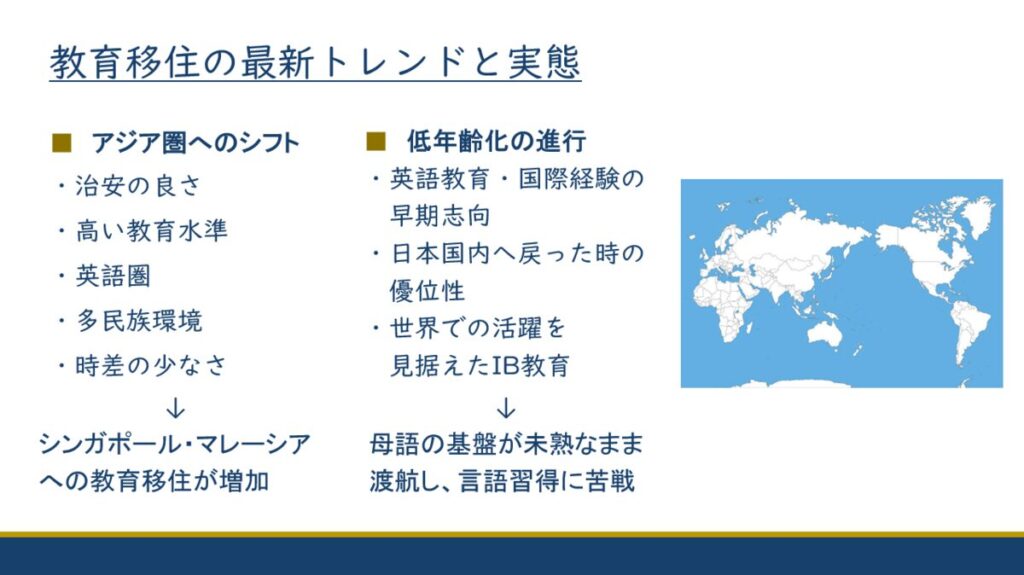 教育移住の最新トレンドと実態

■ アジア圏へのシフト
・治安の良さ
・高い教育水準
・英語圏
・多民族環境
・時差の少なさ
↓
シンガポール・マレーシアへの教育移住が増加

■ 低年齢化の進行
・英語教育・国際経験の早期志向
・日本国内へ戻った時の優位性
・世界での活躍を見据えたIB教育
↓
母語の基盤が未熟なまま渡航し、言語習得に苦戦